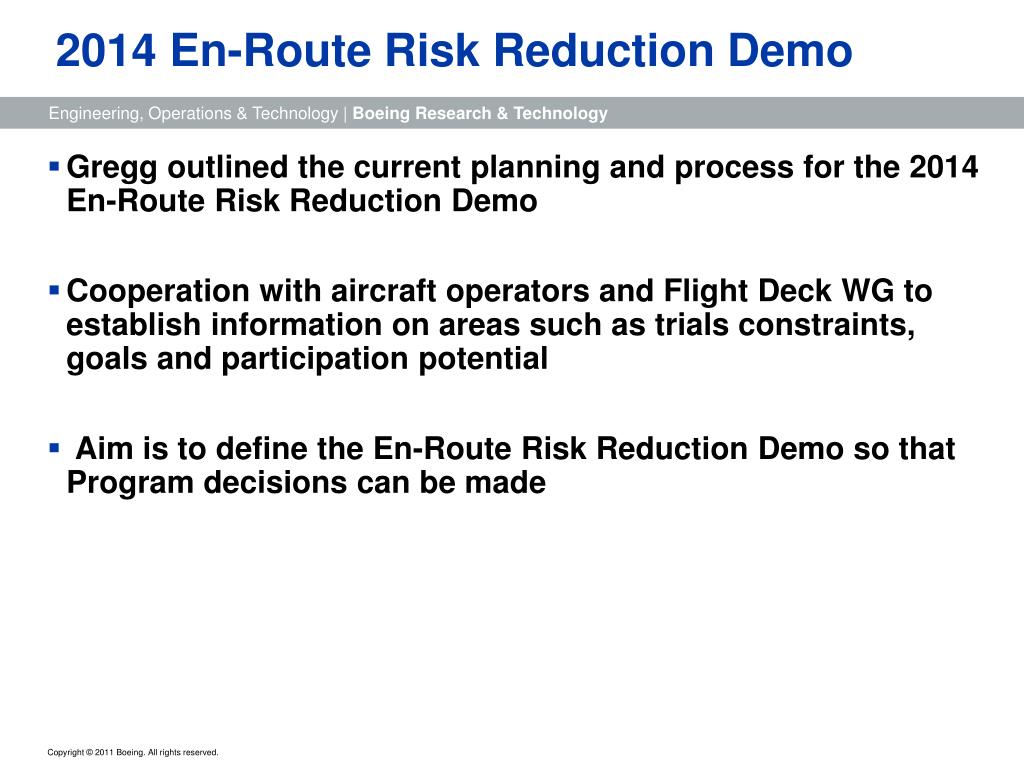 2014 En-Route Risk Reduction Demo

Engineering, Operations & Technology | Boeing Research & Technology

▪ Gregg outlined the current planning and process for the 2014 En-Route Risk Reduction Demo

▪ Cooperation with aircraft operators and Flight Deck WG to establish information on areas such as trials constraints, goals and participation potential

▪ Aim is to define the En-Route Risk Reduction Demo so that Program decisions can be made

Copyright © 2011 Boeing. All rights reserved.